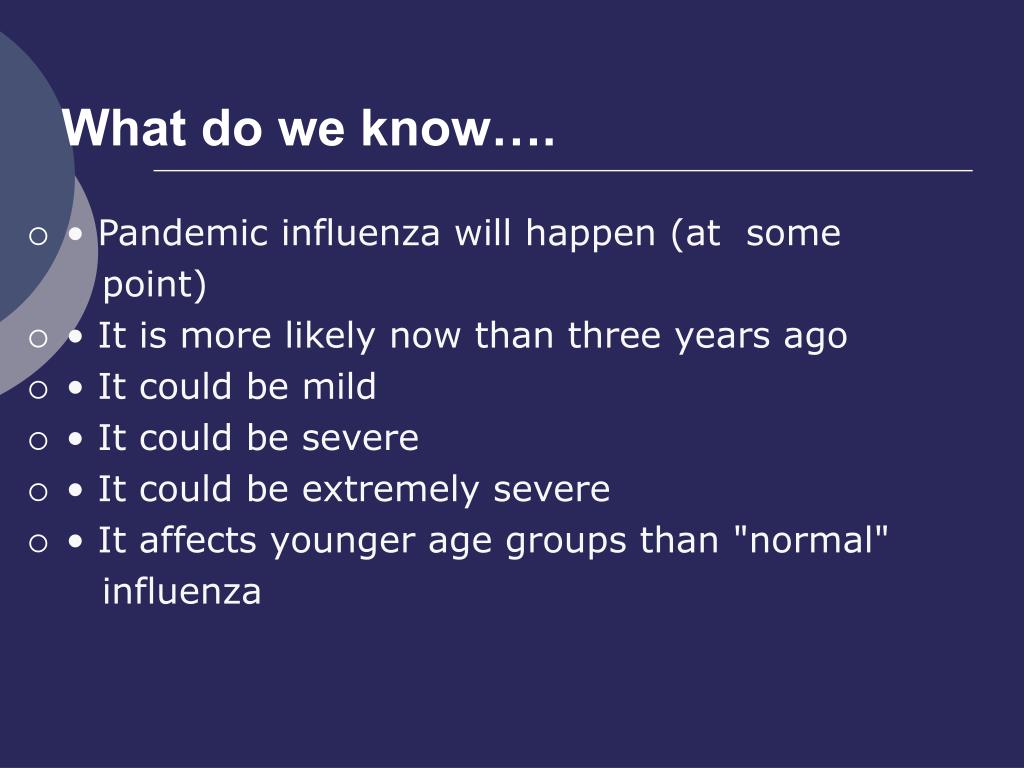 What do we know….

○ • Pandemic influenza will happen (at some point)
○ • It is more likely now than three years ago
○ • It could be mild
○ • It could be severe
○ • It could be extremely severe
○ • It affects younger age groups than "normal" influenza